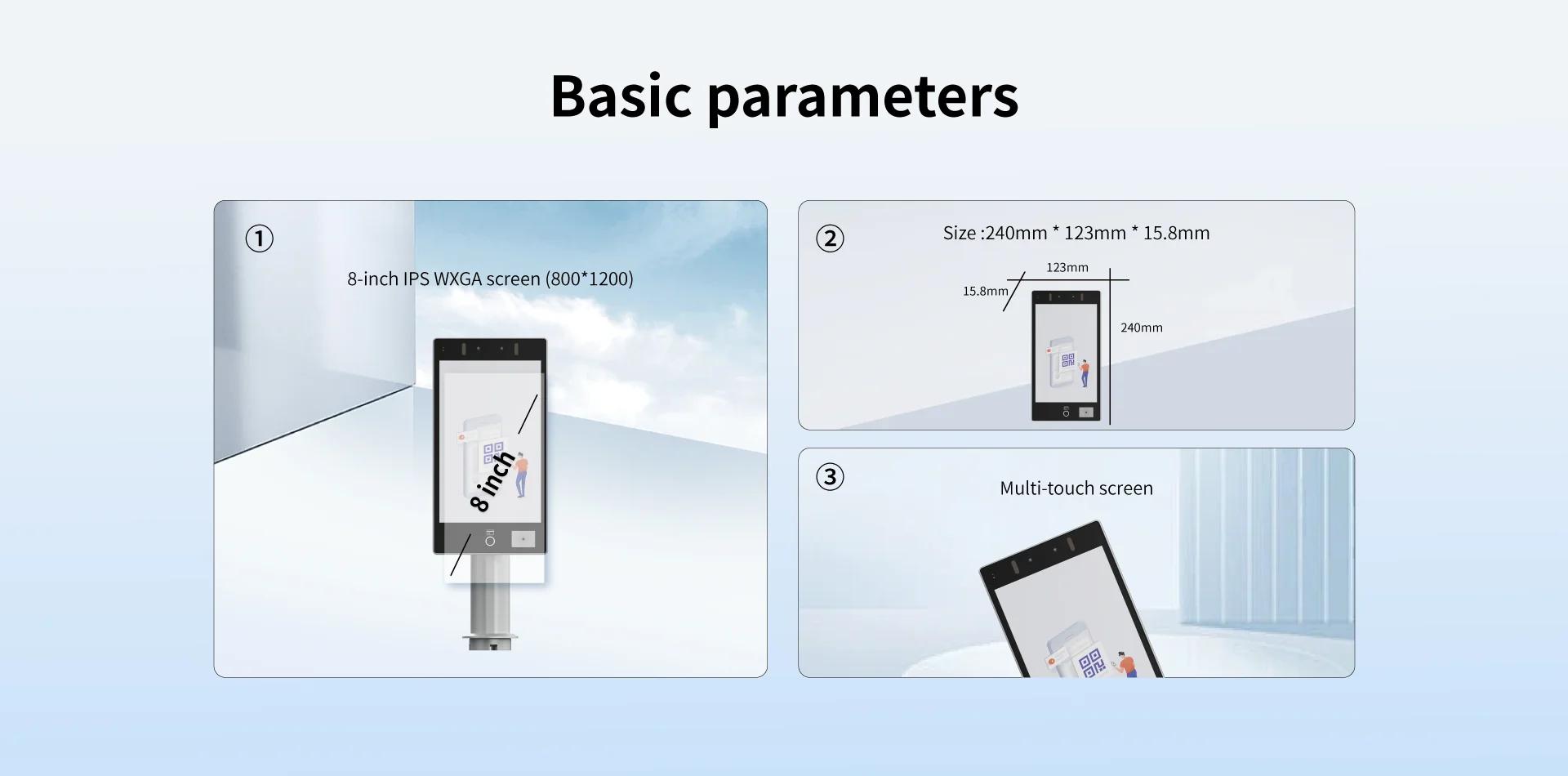 Basic parameters

①

8-inch IPS WXGA screen (800*1200)

8 inch

②

Size :240mm * 123mm * 15.8mm

123mm

15.8mm

240mm

③

Multi-touch screen